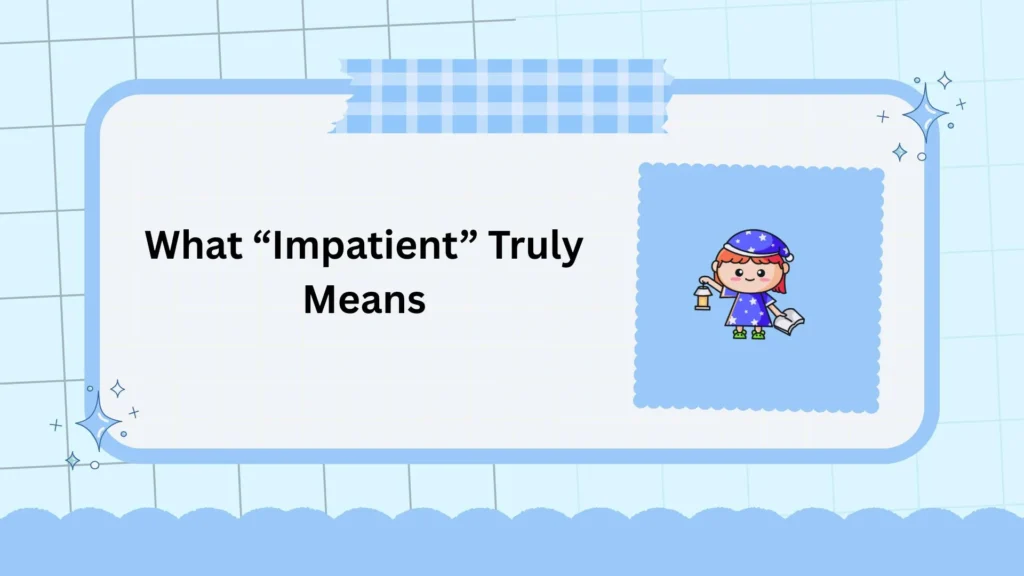 What “Impatient” Truly Means